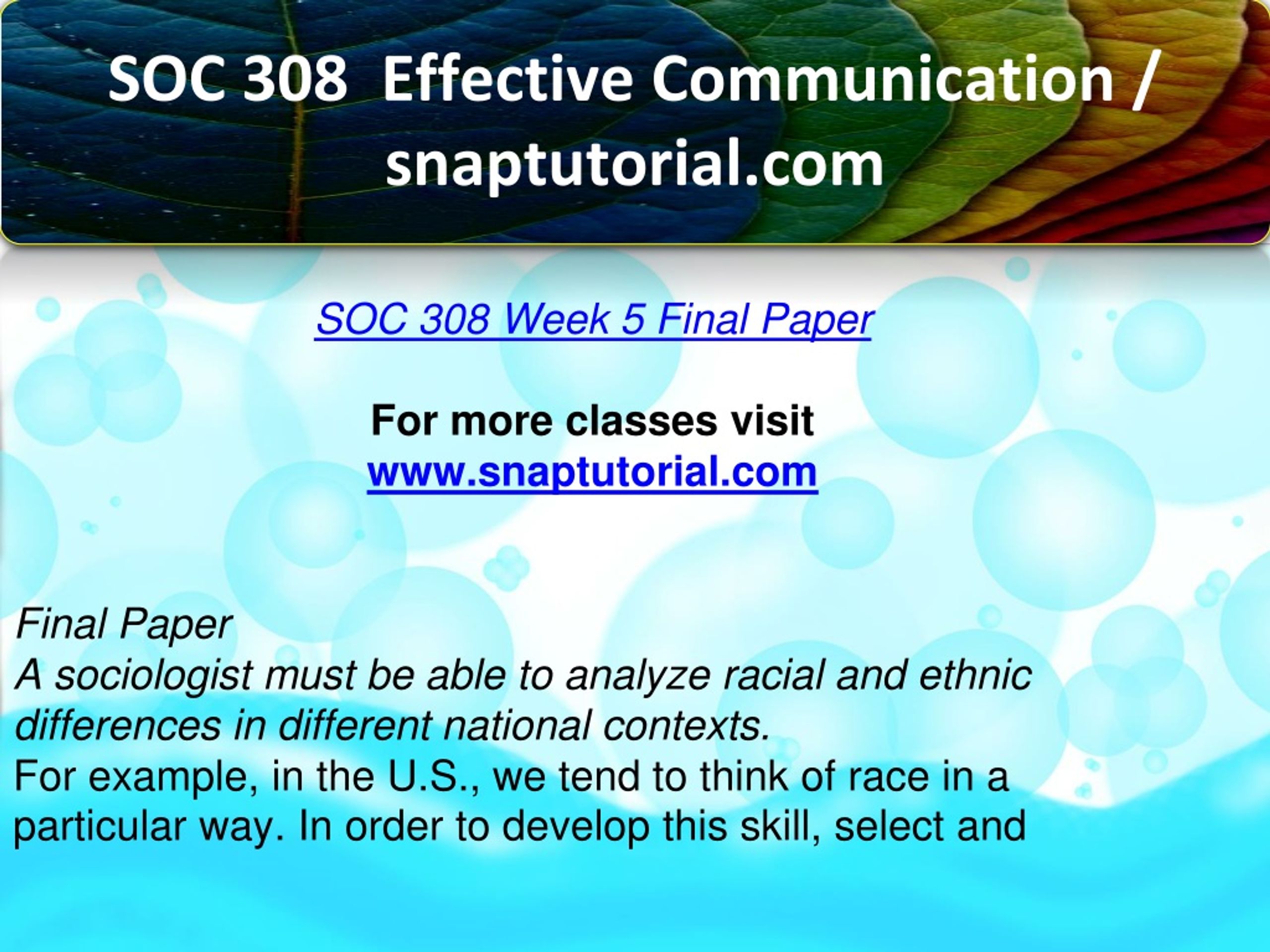 SOC 308 Effective Communication / snaptutorial.com

SOC 308 Week 5 Final Paper

For more classes visit
www.snaptutorial.com

Final Paper
A sociologist must be able to analyze racial and ethnic differences in different national contexts.
For example, in the U.S., we tend to think of race in a particular way. In order to develop this skill, select and